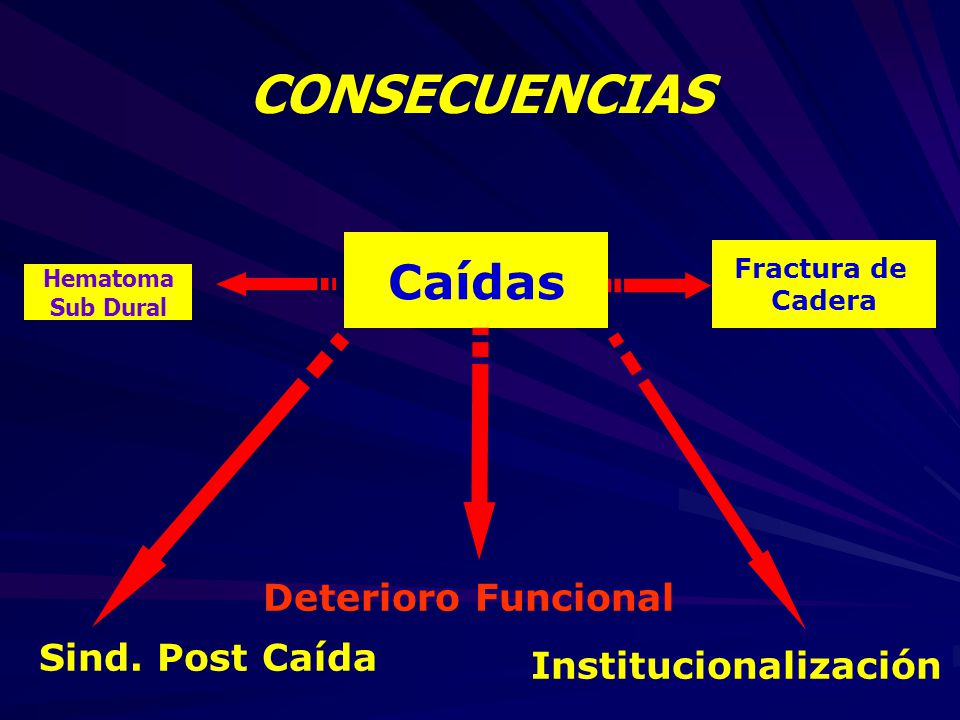 CONSECUENCIAS

Hematoma Sub Dural

Caídas

Fractura de Cadera

Deterioro Funcional

Sind. Post Caída

Institucionalización